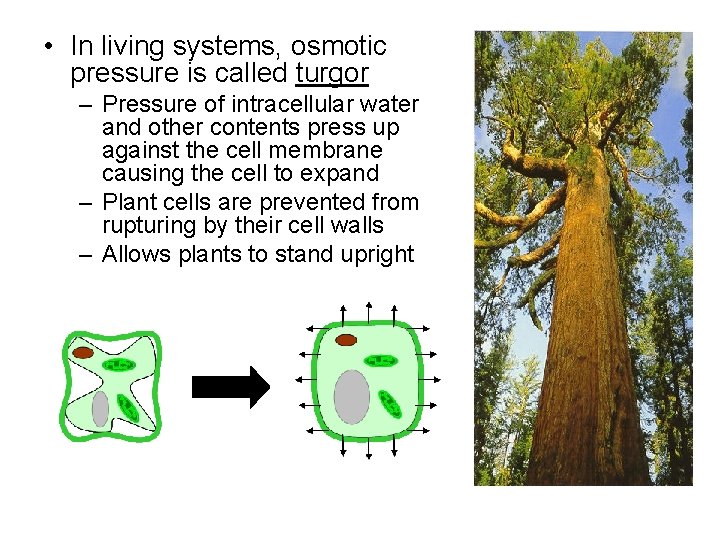 • In living systems, osmotic pressure is called turgor

– Pressure of intracellular water and other contents press up against the cell membrane causing the cell to expand

– Plant cells are prevented from rupturing by their cell walls

– Allows plants to stand upright